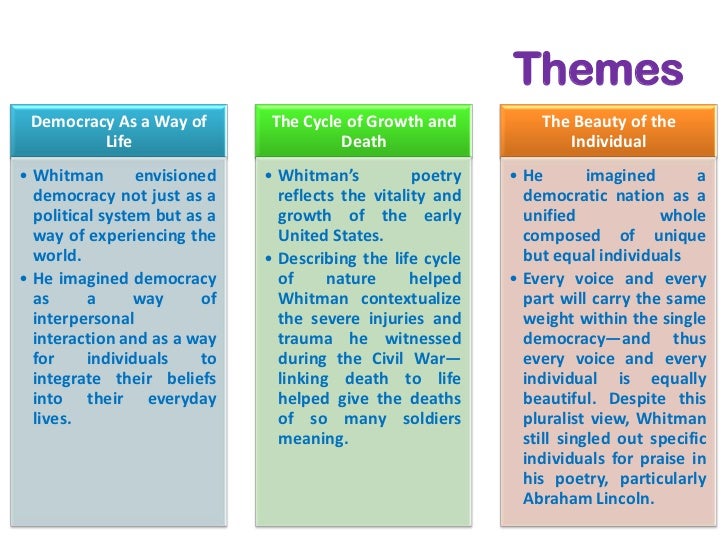 Themes

Democracy As a Way of Life

• Whitman envisioned democracy not just as a political system but as a way of experiencing the world.
• He imagined democracy as a way of interpersonal interaction and as a way for individuals to integrate their beliefs into their everyday lives.

The Cycle of Growth and Death

• Whitman's poetry reflects the vitality and growth of the early United States.
• Describing the life cycle of nature helped Whitman contextualize the severe injuries and trauma he witnessed during the Civil War—linking death to life helped give the deaths of so many soldiers meaning.

The Beauty of the Individual

• He imagined a democratic nation as a unified whole composed of unique but equal individuals
• Every voice and every part will carry the same weight within the single democracy—and thus every voice and every individual is equally beautiful. Despite this pluralist view, Whitman still singled out specific individuals for praise in his poetry, particularly Abraham Lincoln.